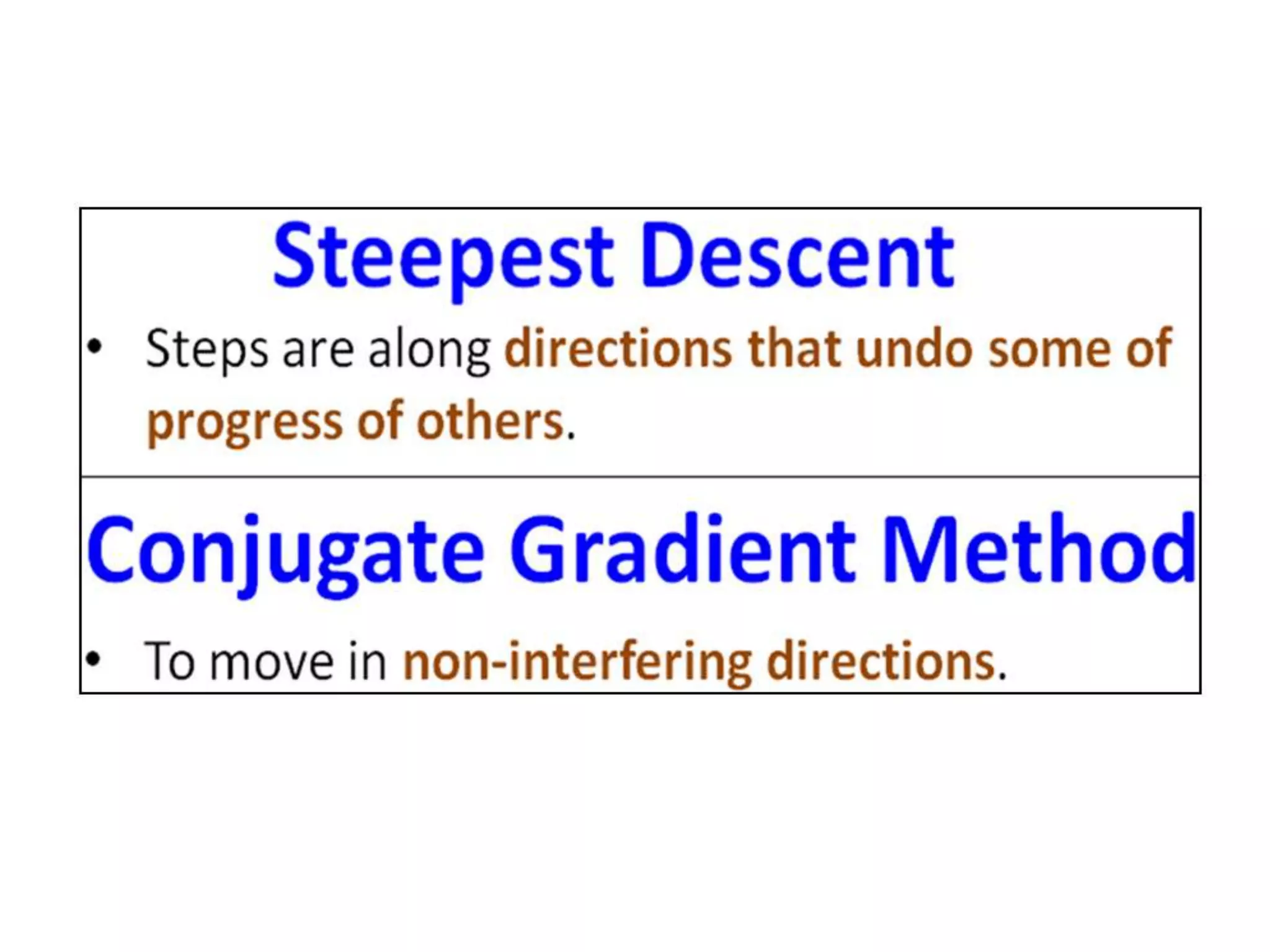 Steepest Descent

• Steps are along directions that undo some of progress of others.

Conjugate Gradient Method

• To move in non-interfering directions.